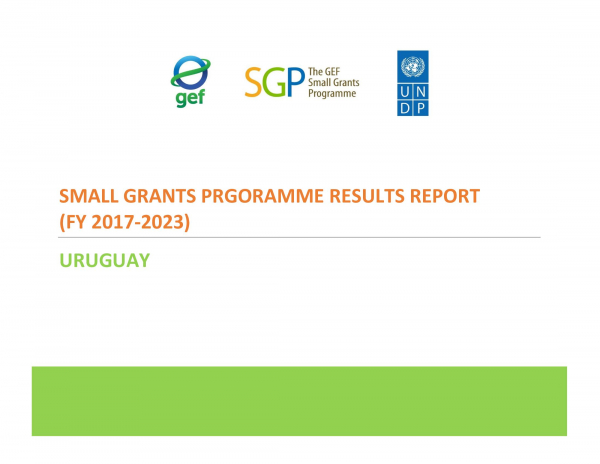 gef

SGP The GEF Small Grants Programme

U N
D P

SMALL GRANTS PRGORAMME RESULTS REPORT (FY 2017-2023)

URUGUAY